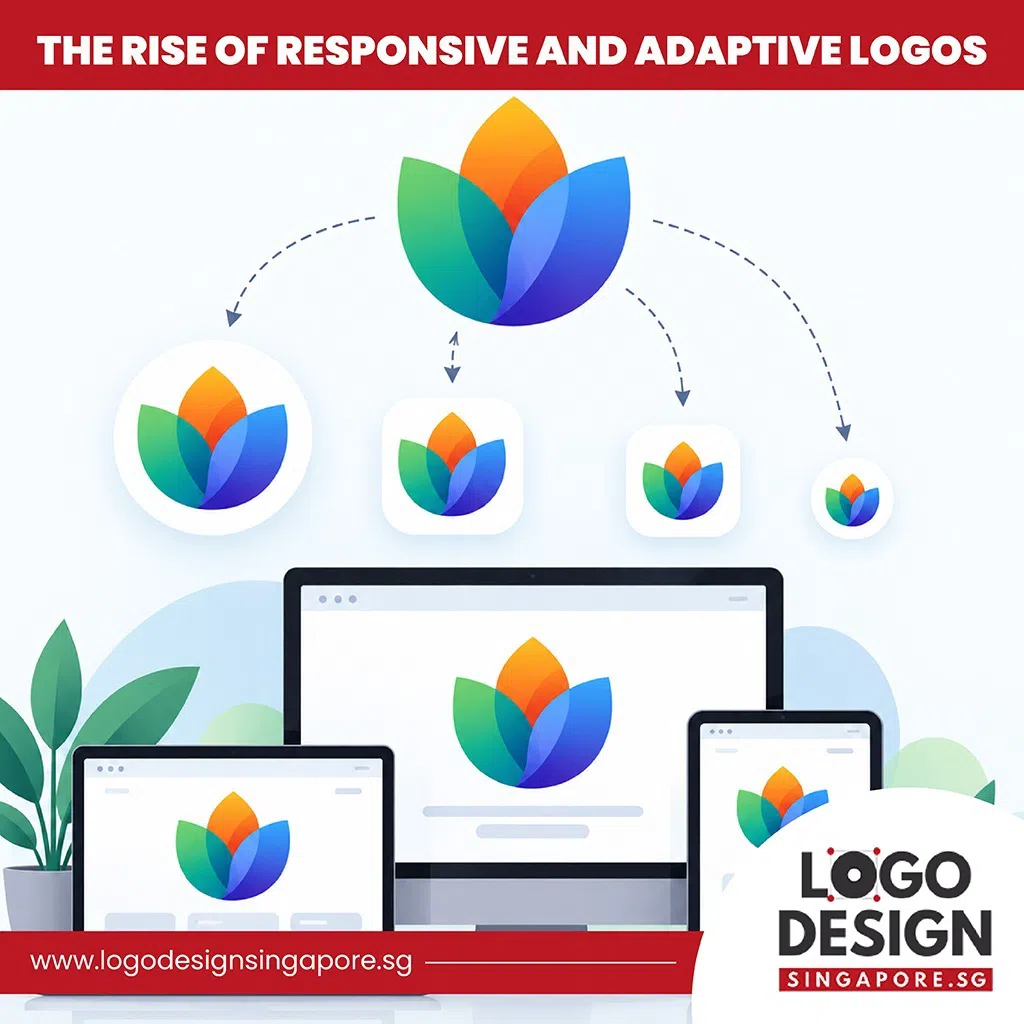 THE RISE OF RESPONSIVE AND ADAPTIVE LOGOS

www.logodesignsingapore.sg

LOGO
DESIGN
SINGAPORE.SG